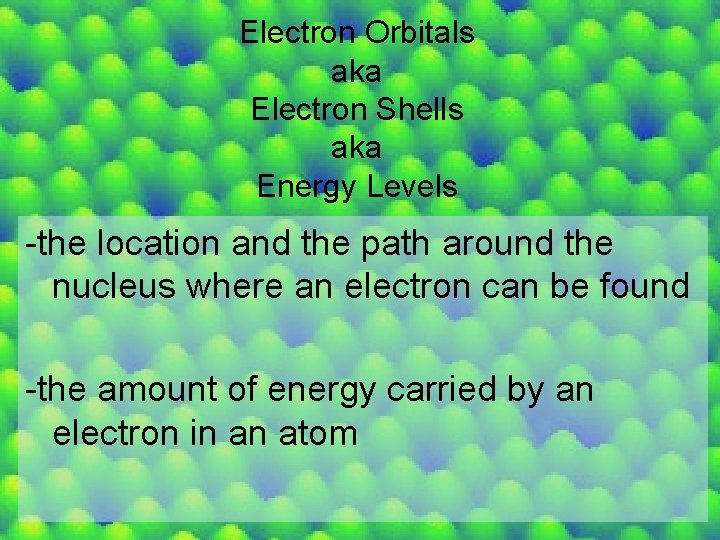 Electron Orbitals
aka
Electron Shells
aka
Energy Levels

-the location and the path around the nucleus where an electron can be found

-the amount of energy carried by an electron in an atom